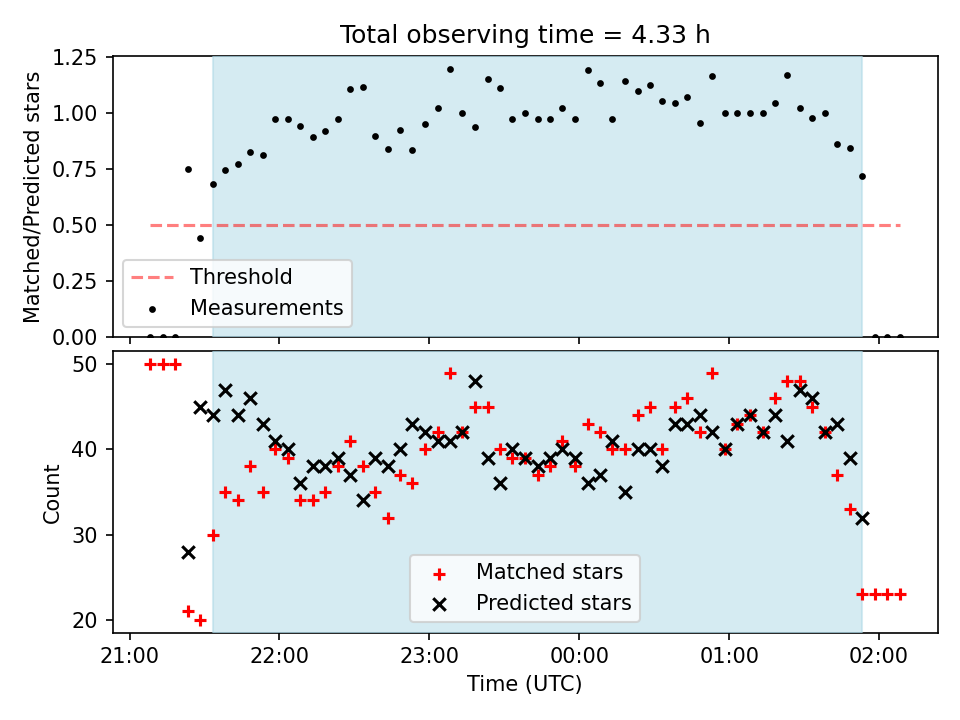 Total observing time = 4.33 h

Matched/Predicted stars

1.25
1.00
0.75
0.50
0.25
0.00

Threshold
Measurements

Count

50
40
30
20

Matched stars
Predicted stars

21:00 22:00 23:00 00:00 01:00 02:00

Time (UTC)